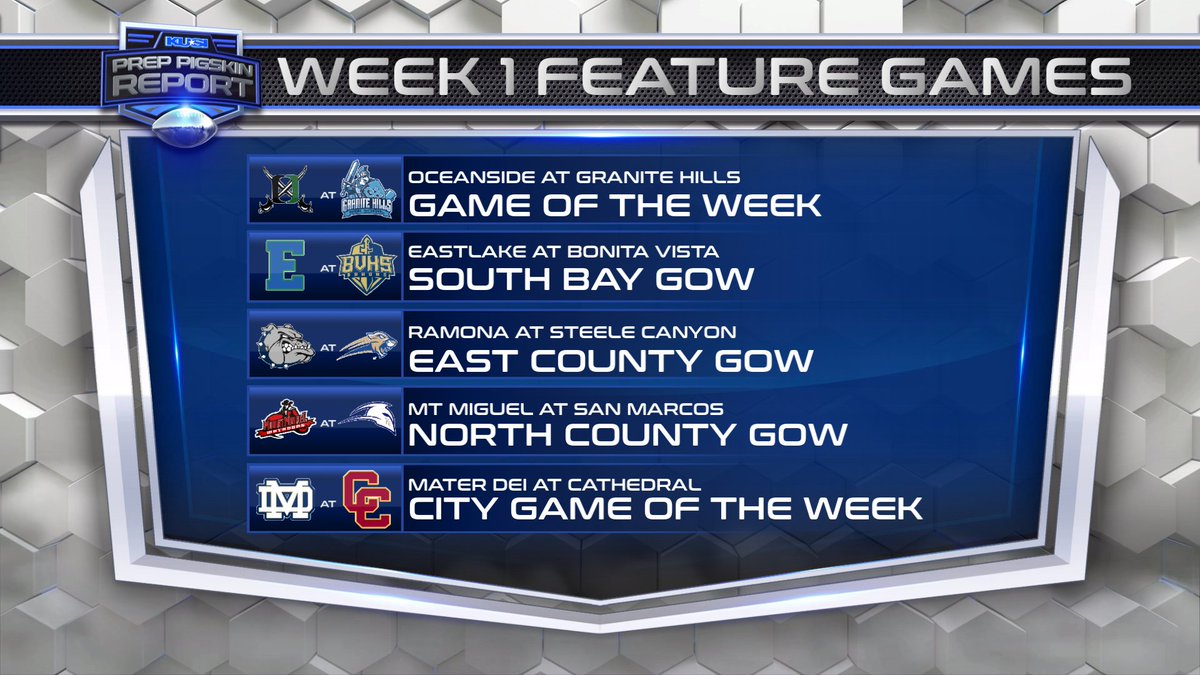 KUSI
PREP PIGSKIN REPORT

WEEK 1 FEATURE GAMES

AT GRANITE HILLS
OCEANSIDE AT GRANITE HILLS
GAME OF THE WEEK

E AT BVHS
EASTLAKE AT BONITA VISTA
SOUTH BAY GOW

AT
RAMONA AT STEELE CANYON
EAST COUNTY GOW

AT
MT MIGUEL AT SAN MARCOS
NORTH COUNTY GOW

MD AT CC
MATER DEI AT CATHEDRAL
CITY GAME OF THE WEEK